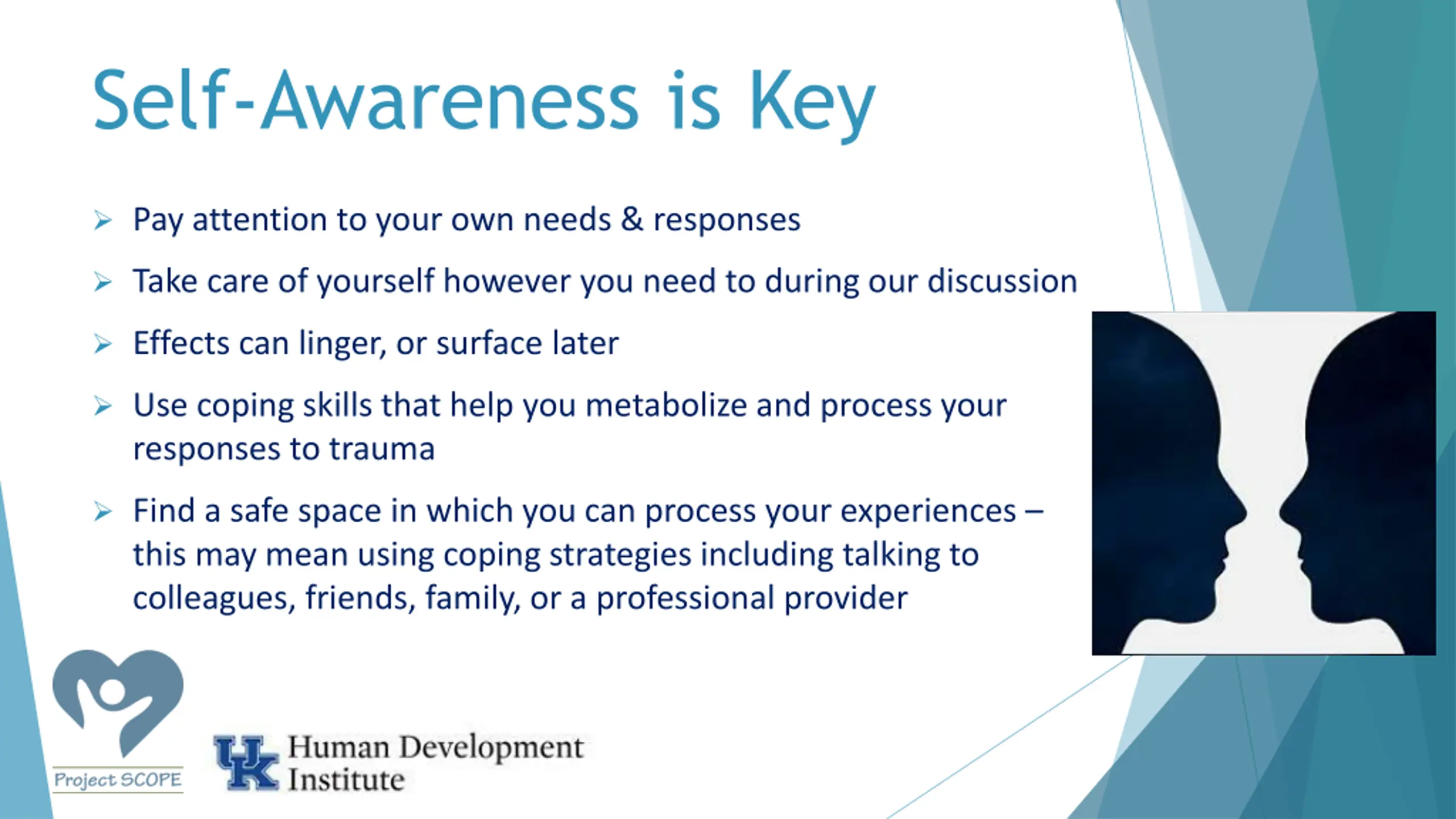 Self-Awareness is Key

➢ Pay attention to your own needs & responses

➢ Take care of yourself however you need to during our discussion

➢ Effects can linger, or surface later

➢ Use coping skills that help you metabolize and process your responses to trauma

➢ Find a safe space in which you can process your experiences – this may mean using coping strategies including talking to colleagues, friends, family, or a professional provider

Project SCOPE

UK Human Development Institute